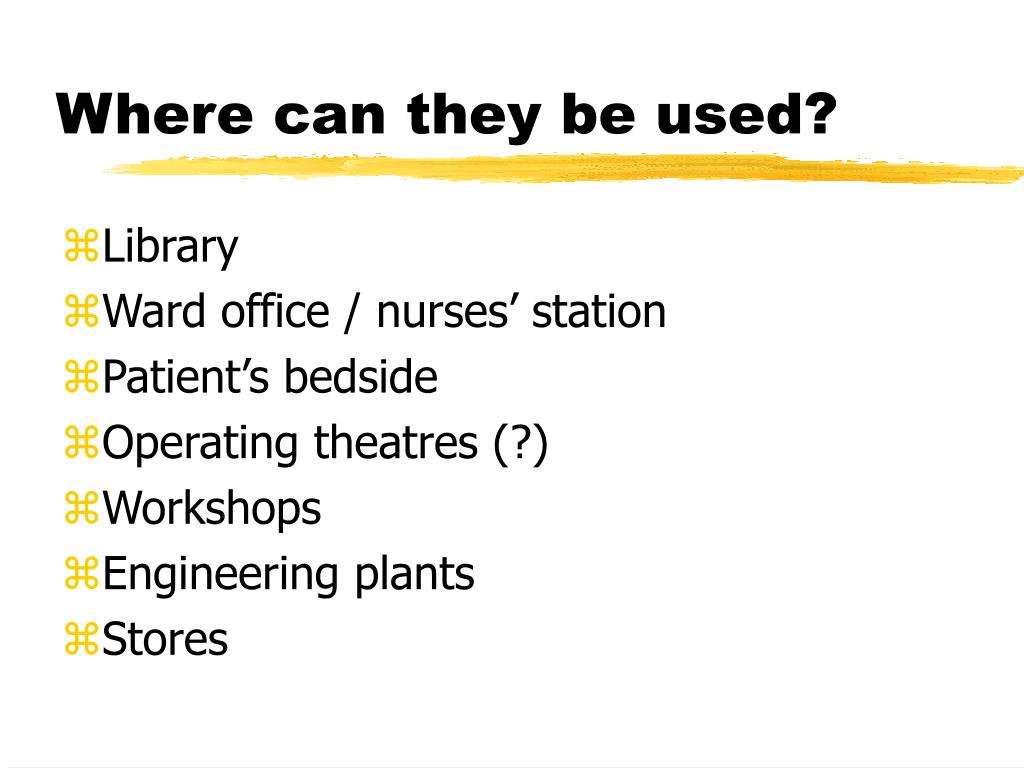 Where can they be used?

⌘Library
⌘Ward office / nurses’ station
⌘Patient’s bedside
⌘Operating theatres (?)
⌘Workshops
⌘Engineering plants
⌘Stores